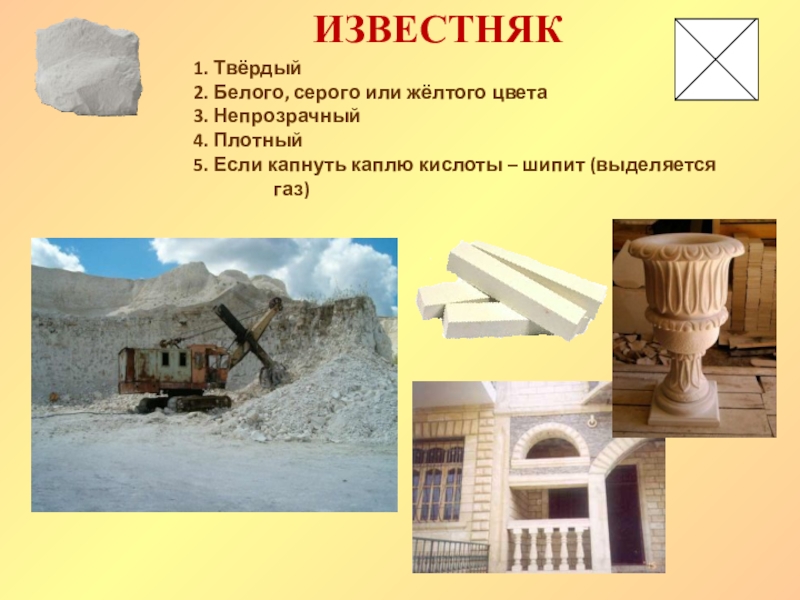 ИЗВЕСТНЯК

1. Твёрдый
2. Белого, серого или жёлтого цвета
3. Непрозрачный
4. Плотный
5. Если капнуть каплю кислоты – шипит (выделяется газ)